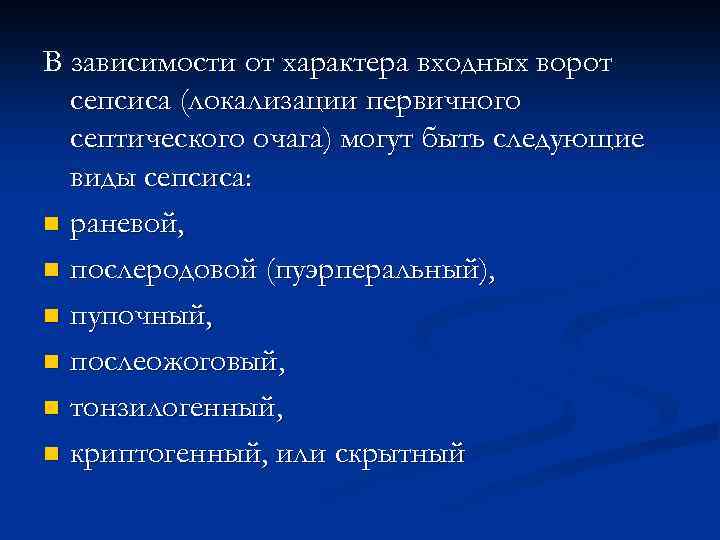 В зависимости от характера входных ворот сепсиса (локализации первичного септического очага) могут быть следующие виды сепсиса:

- раневой,
- послеродовой (пуэрперальный),
- пупочный,
- послеожоговый,
- тонзилогенный,
- криптогенный, или скрытный